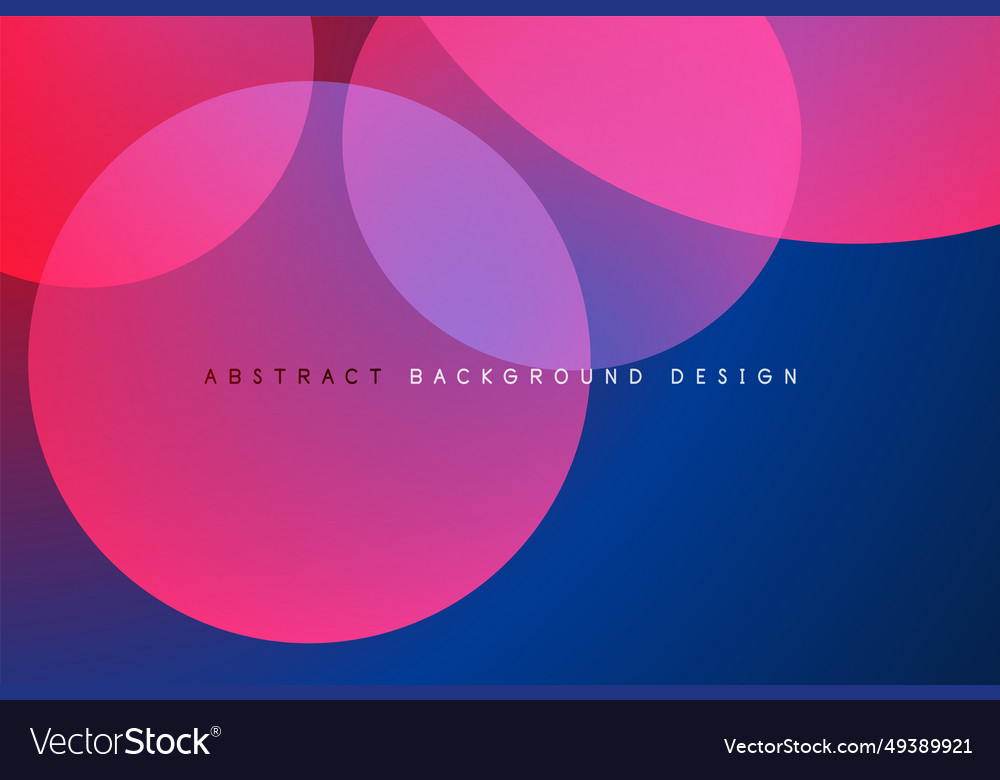 ABSTRACT BACKGROUND DESIGN

VectorStock®

VectorStock.com/49389921